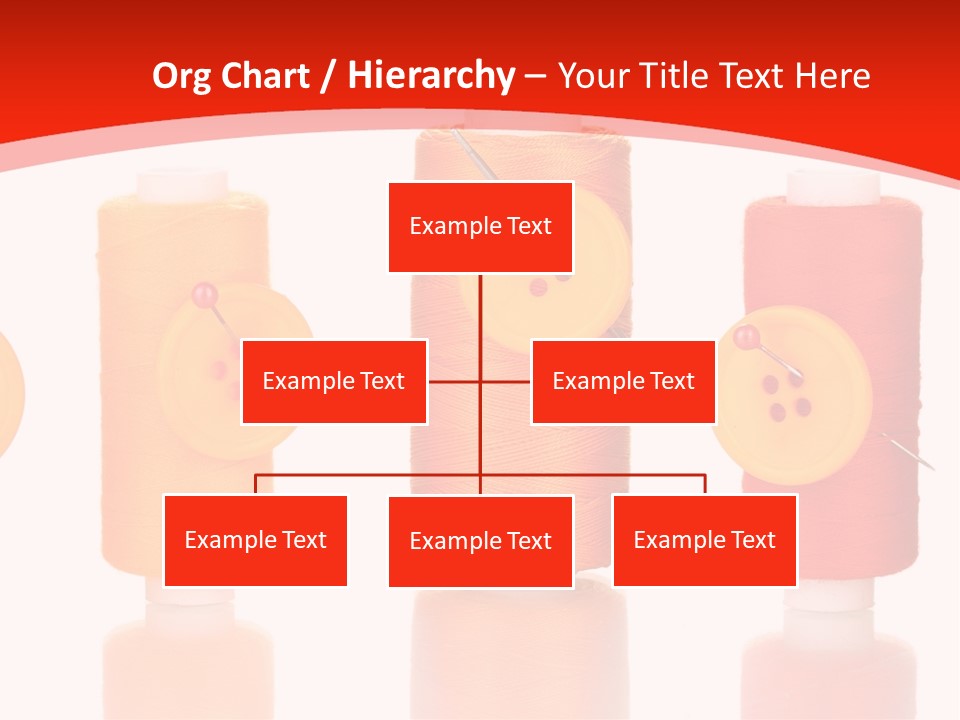 Org Chart / Hierarchy – Your Title Text Here

Example Text

Example Text

Example Text

Example Text

Example Text

Example Text